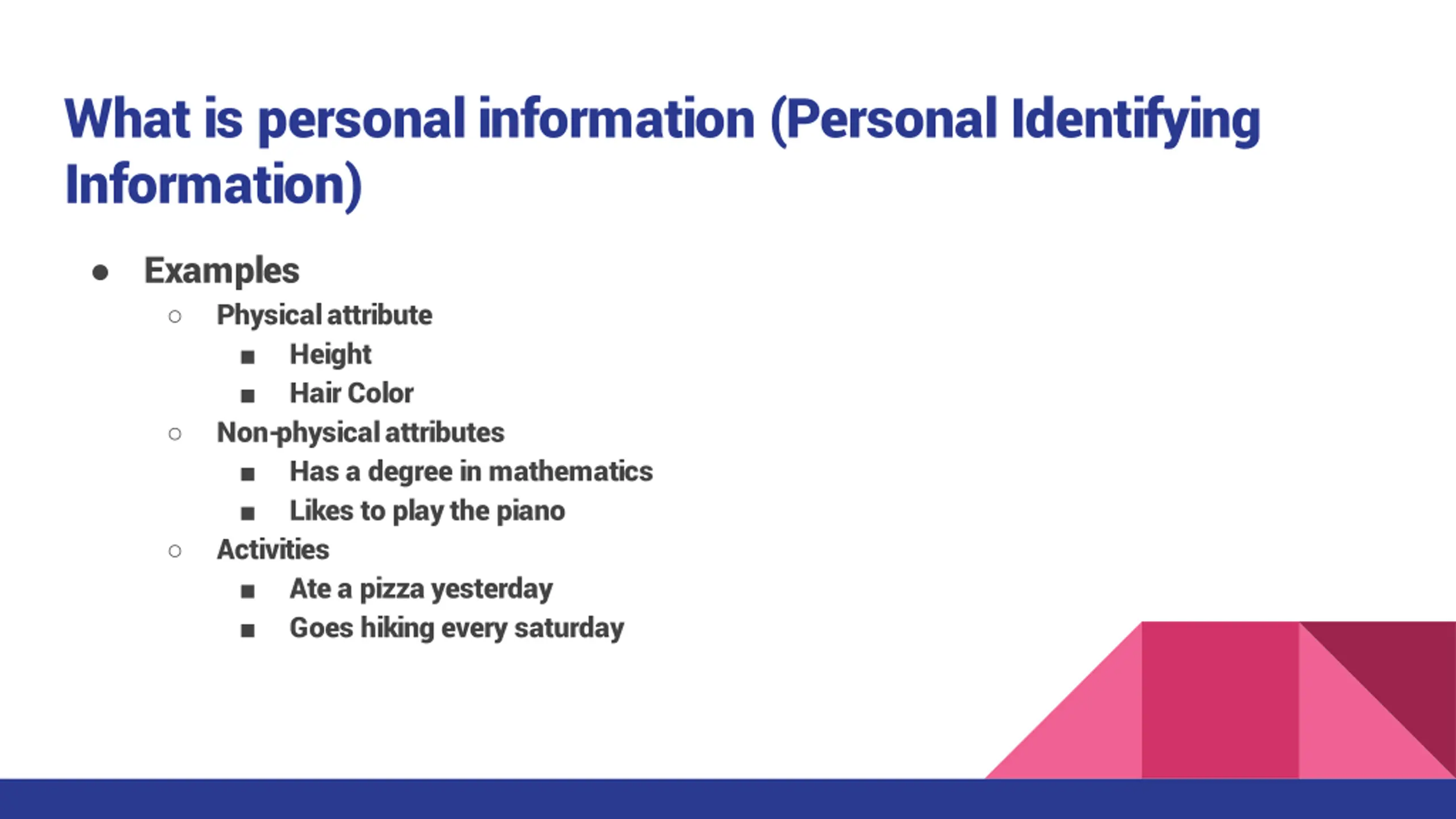 What is personal information (Personal Identifying Information)

- Examples
  - Physical attribute
    - Height
    - Hair Color
  - Non-physical attributes
    - Has a degree in mathematics
    - Likes to play the piano
  - Activities
    - Ate a pizza yesterday
    - Goes hiking every saturday